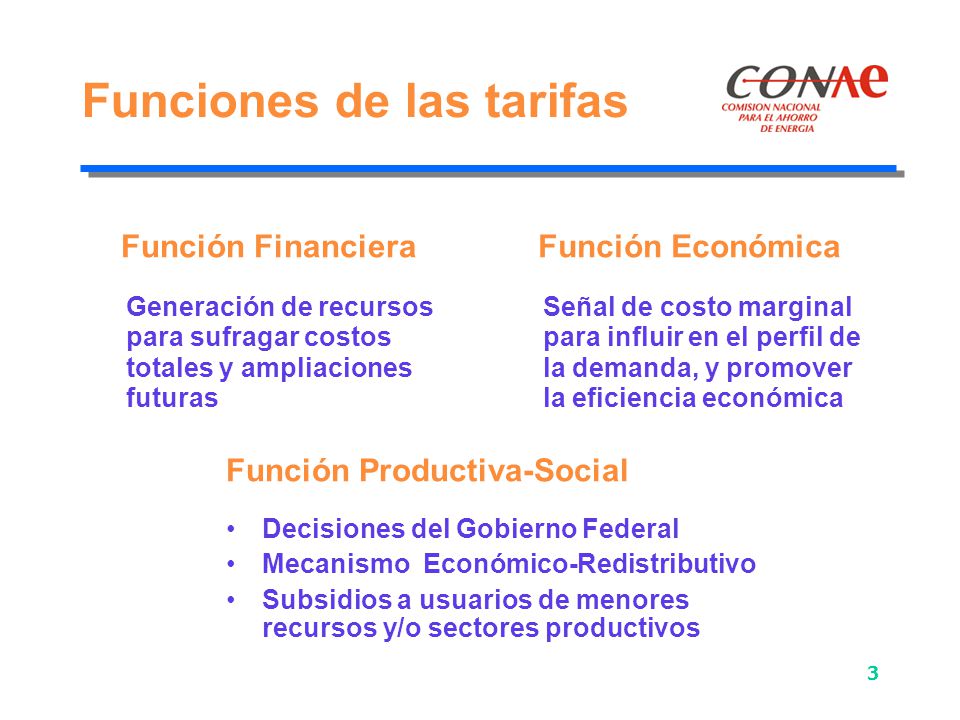 Funciones de las tarifas

CONAE
COMISION NACIONAL PARA EL AHORRO DE ENERGIA

Función Financiera

Generación de recursos para sufragar costos totales y ampliaciones futuras

Función Económica

Señal de costo marginal para influir en el perfil de la demanda, y promover la eficiencia económica

Función Productiva-Social

• Decisiones del Gobierno Federal
• Mecanismo Económico-Redistributivo
• Subsidios a usuarios de menores recursos y/o sectores productivos

3